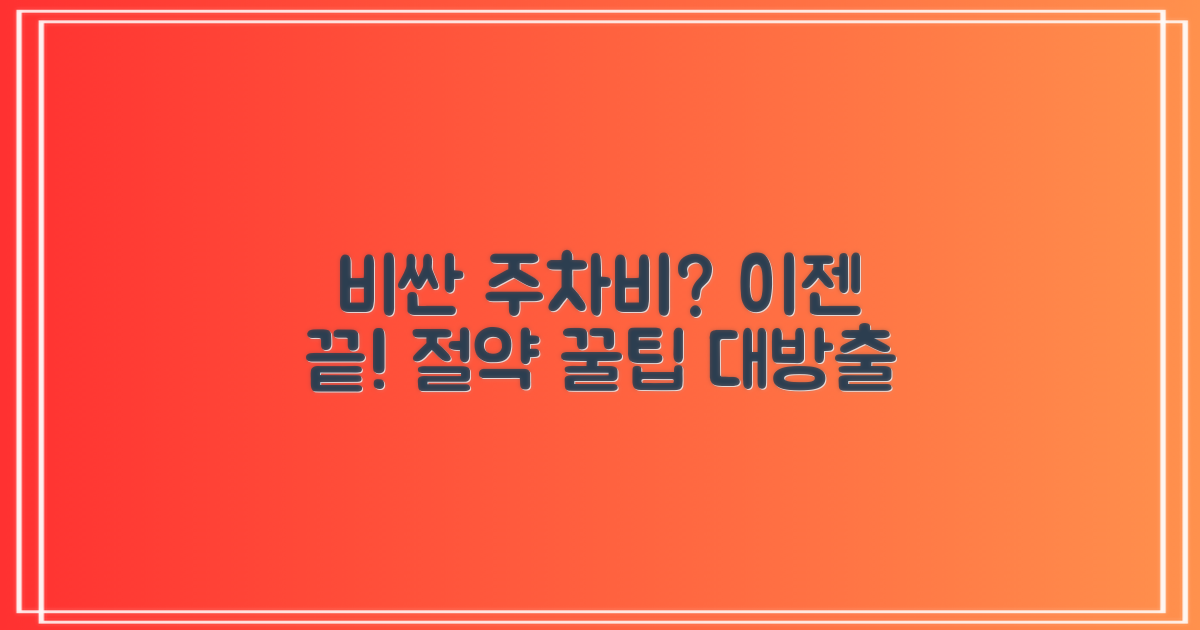 비싼 주차비? 이젠 끝! 절약 꿀팁 대방출